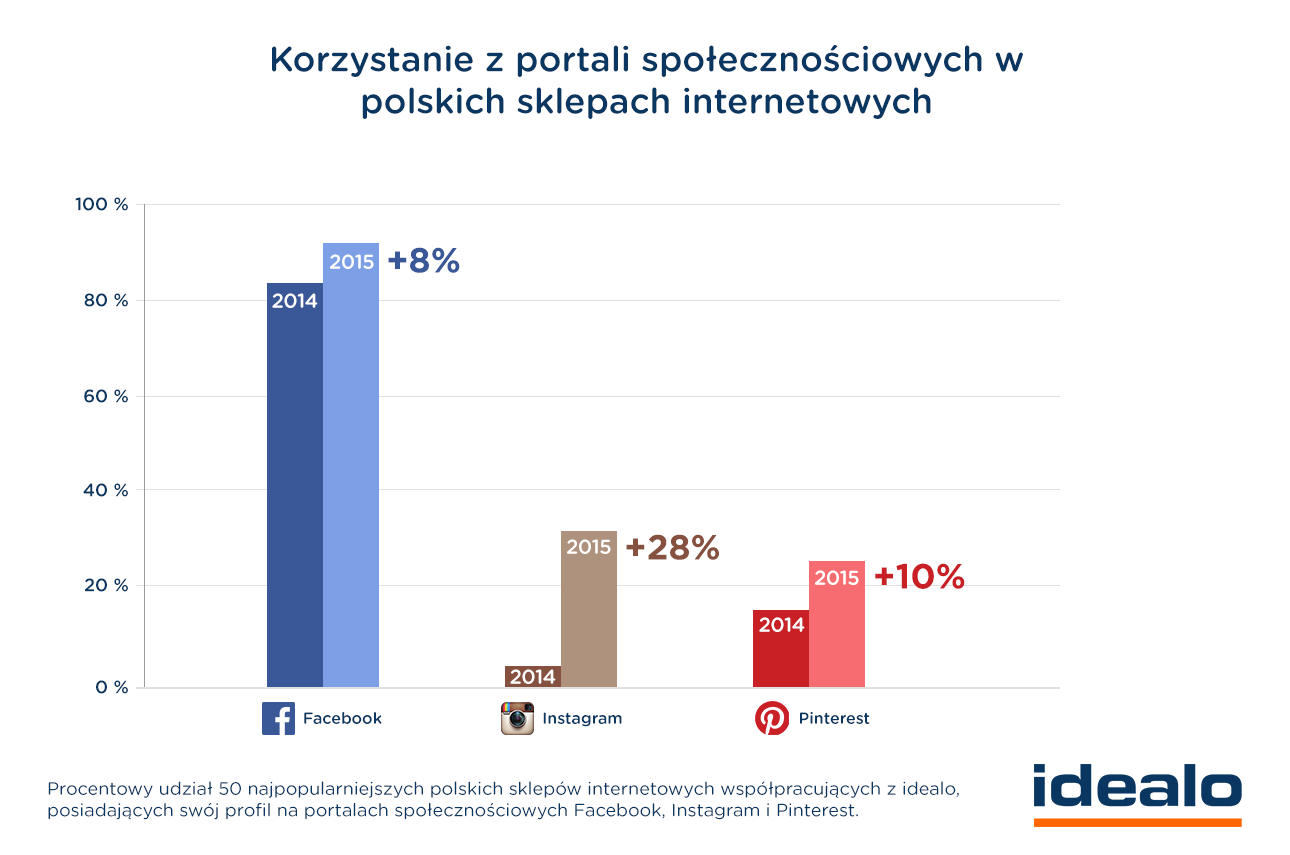 Korzystanie z portali społecznościowych w polskich sklepach internetowych

100 %
80 %
60 %
40 %
20 %
0 %

2014
2015
+8%

2014
2015
+28%

2014
2015
+10%

Facebook
Instagram
Pinterest

Procentowy udział 50 najpopularniejszych polskich sklepów internetowych współpracujących z idealo, posiadających swój profil na portalach społecznościowych Facebook, Instagram i Pinterest.

idealo